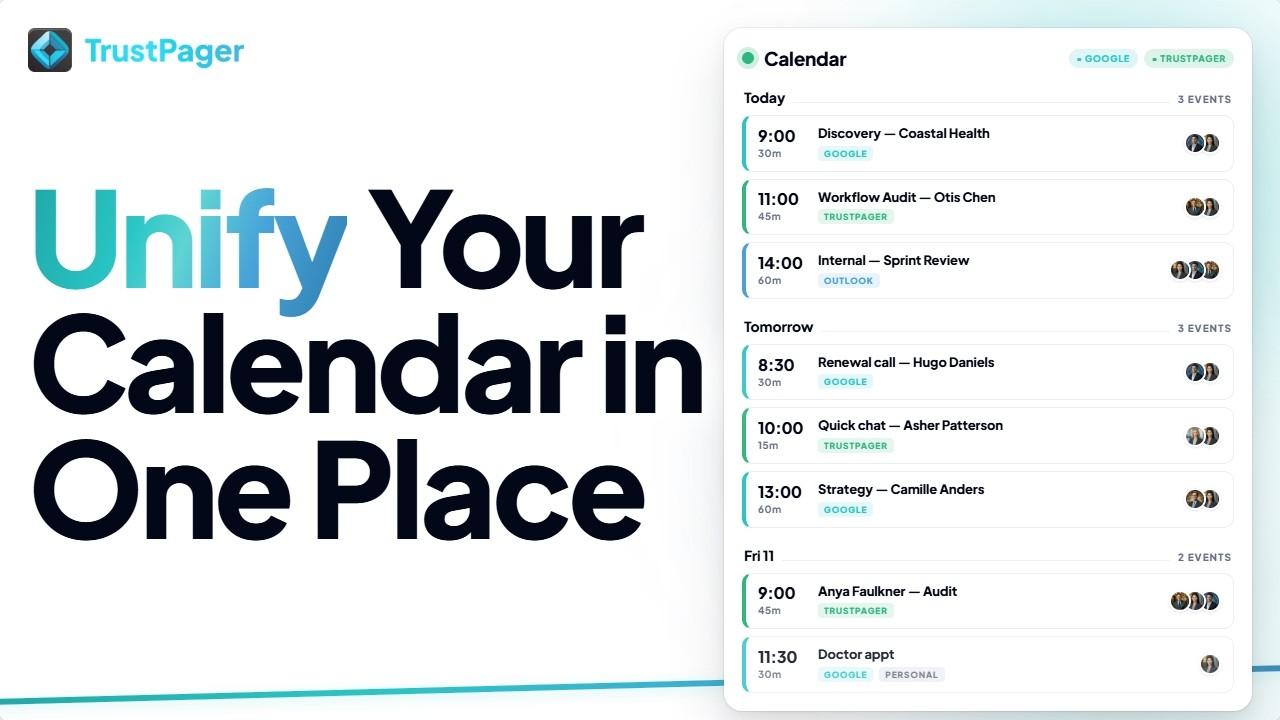 TrustPager

Unify Your Calendar in One Place

Calendar
GOOGLE TRUSTPAGER

Today 3 EVENTS

9:00
30m
Discovery — Coastal Health
GOOGLE

11:00
45m
Workflow Audit — Otis Chen
TRUSTPAGER

14:00
60m
Internal — Sprint Review
OUTLOOK

Tomorrow 3 EVENTS

8:30
30m
Renewal call — Hugo Daniels
GOOGLE

10:00
15m
Quick chat — Asher Patterson
TRUSTPAGER

13:00
60m
Strategy — Camille Anders
GOOGLE

Fri 11 2 EVENTS

9:00
45m
Anya Faulkner — Audit
TRUSTPAGER

11:30
30m
Doctor appt
GOOGLE PERSONAL